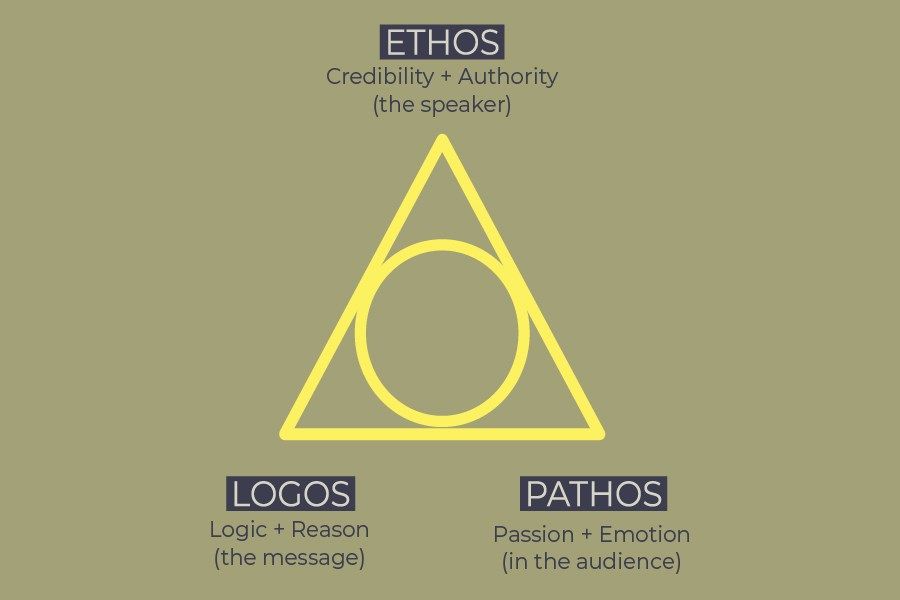 ETHOS
Credibility + Authority
(the speaker)

LOGOS
Logic + Reason
(the message)

PATHOS
Passion + Emotion
(in the audience)